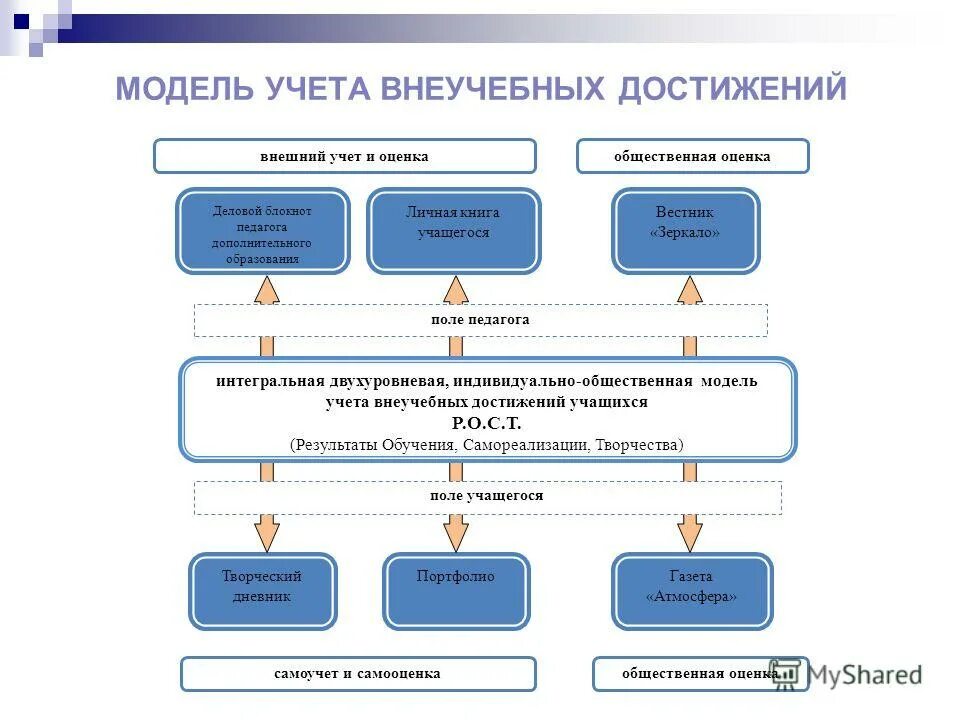 МОДЕЛЬ УЧЕТА ВНЕУЧЕБНЫХ ДОСТИЖЕНИЙ

внешний учет и оценка

общественная оценка

Деловой блокнот педагога дополнительного образования

Личная книга учащегося

Вестник «Зеркало»

поле педагога

интегральная двухуровневая, индивидуально-общественная модель учета внеучебных достижений учащихся
Р.О.С.Т.
(Результаты Обучения, Самореализации, Творчества)

поле учащегося

Творческий дневник

Портфолио

Газета «Атмосфера»

самоучет и самооценка

общественная оценка

MyShared